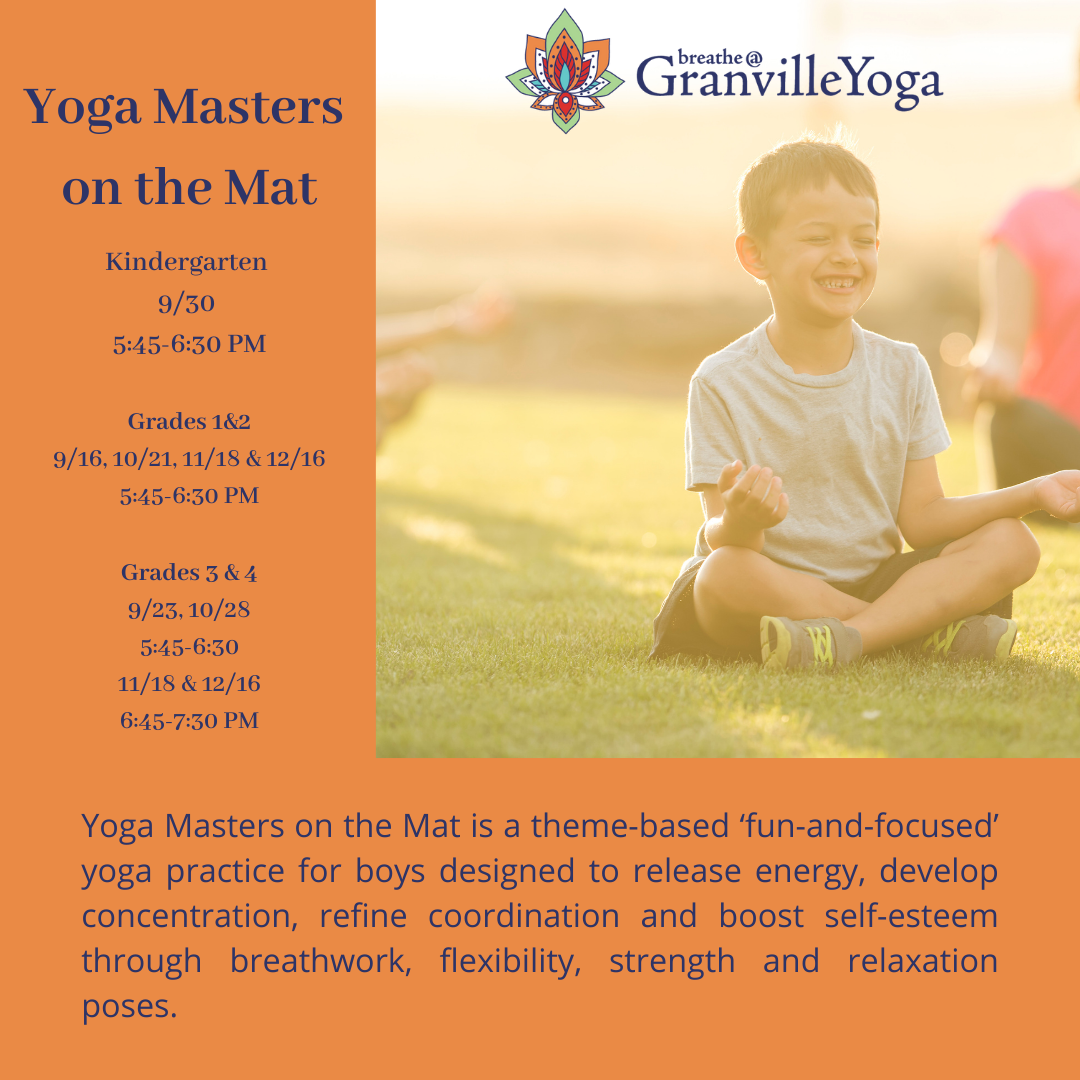 Yoga Masters on the Mat

Kindergarten
9/30
5:45-6:30 PM

Grades 1&2
9/16, 10/21, 11/18 & 12/16
5:45-6:30 PM

Grades 3 & 4
9/23, 10/28
5:45-6:30
11/18 & 12/16
6:45-7:30 PM

breathe @ GranvilleYoga

Yoga Masters on the Mat is a theme-based ‘fun-and-focused’ yoga practice for boys designed to release energy, develop concentration, refine coordination and boost self-esteem through breathwork, flexibility, strength and relaxation poses.